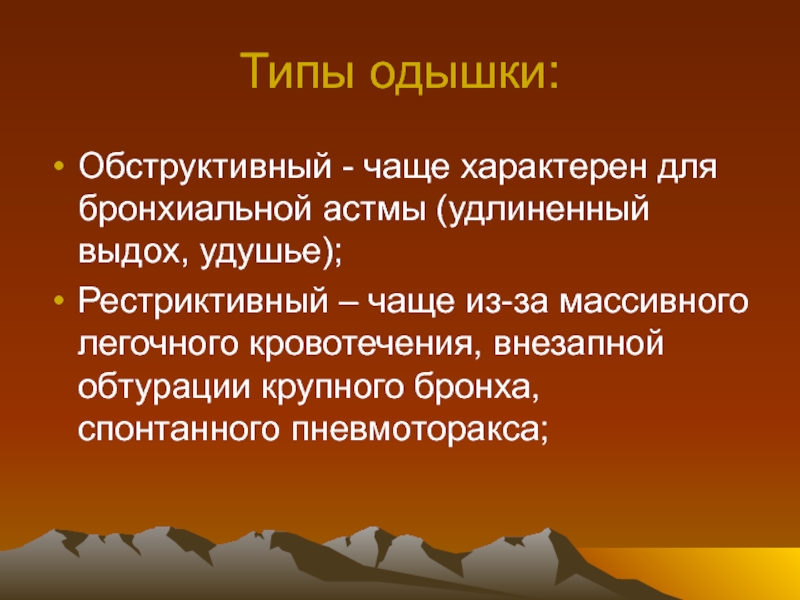 Типы одышки:

• Обструктивный - чаще характерен для бронхиальной астмы (удлиненный выдох, удушье);

• Рестриктивный – чаще из-за массивного легочного кровотечения, внезапной обтурации крупного бронха, спонтанного пневмоторакса;